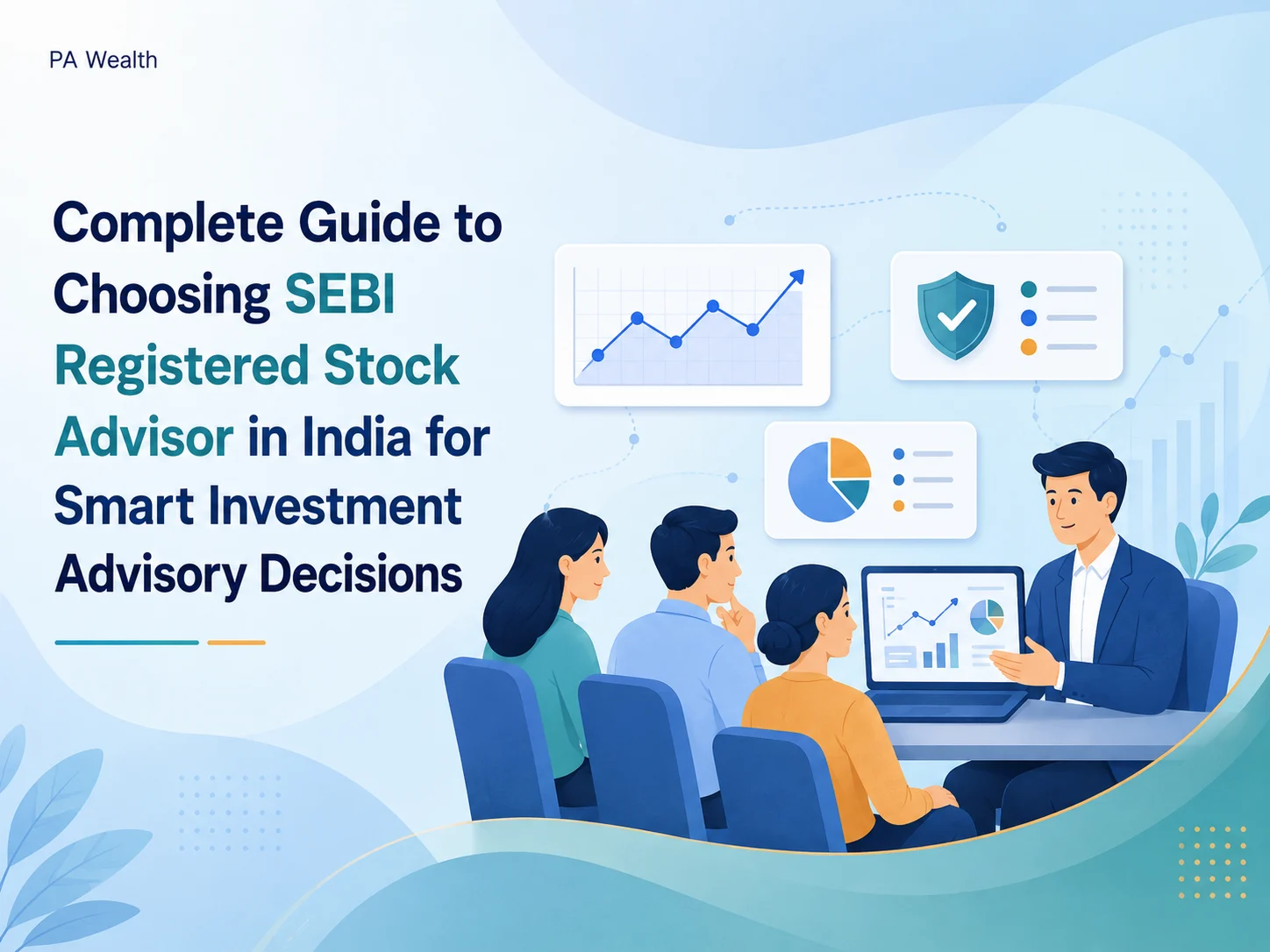 PA Wealth

Complete Guide to Choosing SEBI Registered Stock Advisor in India for Smart Investment Advisory Decisions